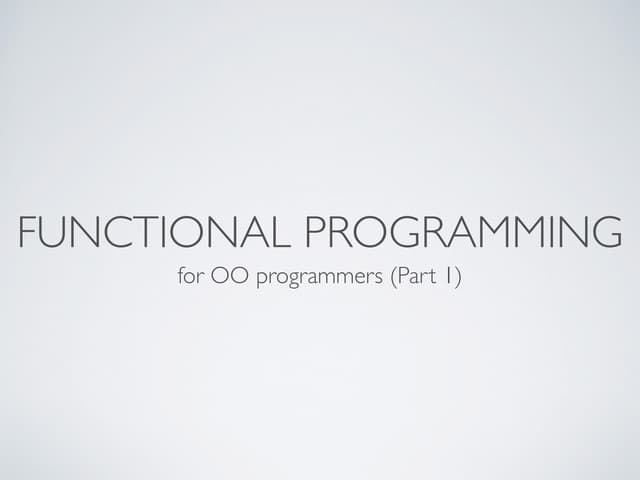 FUNCTIONAL PROGRAMMING

for OO programmers (Part 1)